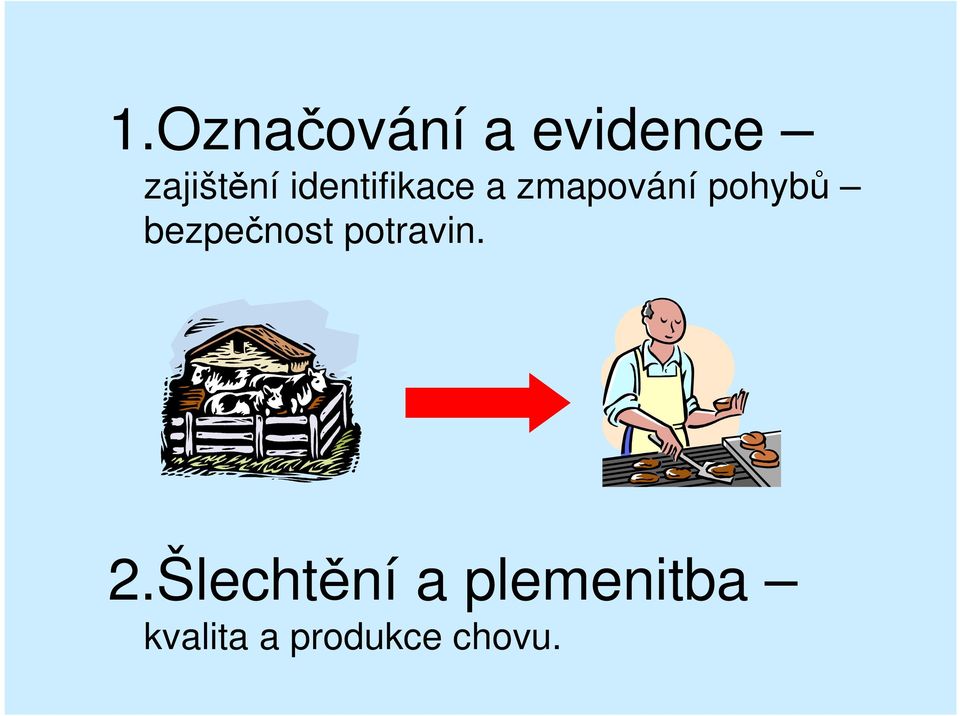 1.Označování a evidence – zajištění identifikace a zmapování pohybů – bezpečnost potravin.

2.Šlechtění a plemenitba – kvalita a produkce chovu.